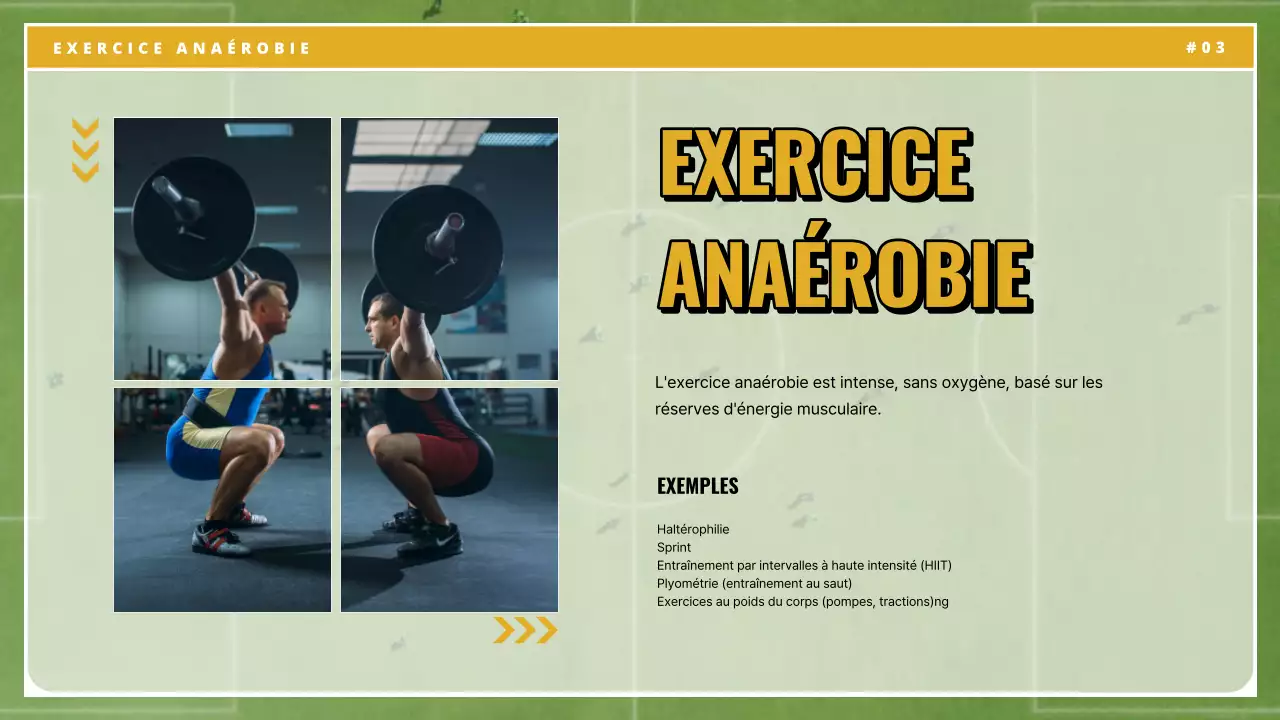 EXERCICE ANAÉROBIE

#03

EXERCICE ANAÉROBIE

L'exercice anaérobie est intense, sans oxygène, basé sur les réserves d'énergie musculaire.

EXEMPLES

Haltérophilie
Sprint
Entraînement par intervalles à haute intensité (HIIT)
Plyométrie (entraînement au saut)
Exercices au poids du corps (pompes, tractions)ng